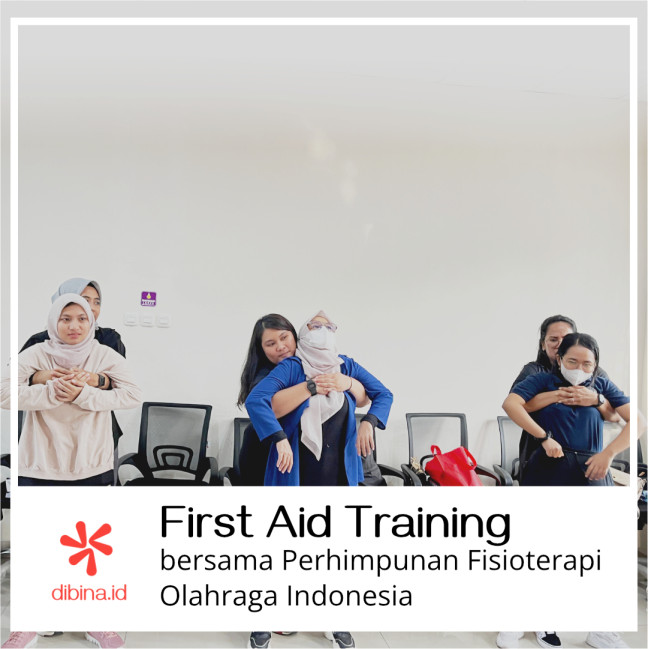 dibina.id

First Aid Training
bersama Perhimpunan Fisioterapi Olahraga Indonesia